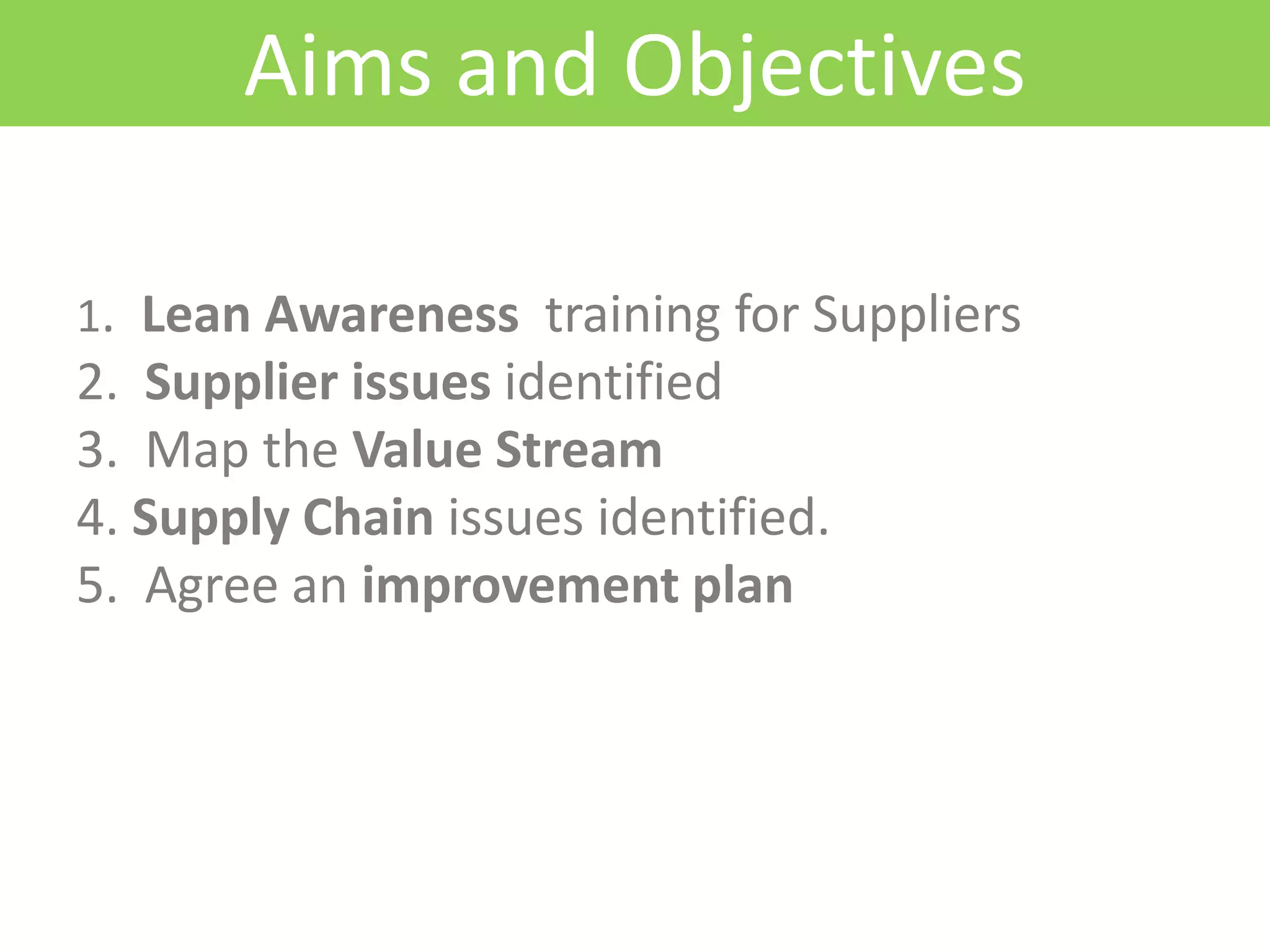 Aims and Objectives

1. Lean Awareness training for Suppliers
2. Supplier issues identified
3. Map the Value Stream
4. Supply Chain issues identified.
5. Agree an improvement plan